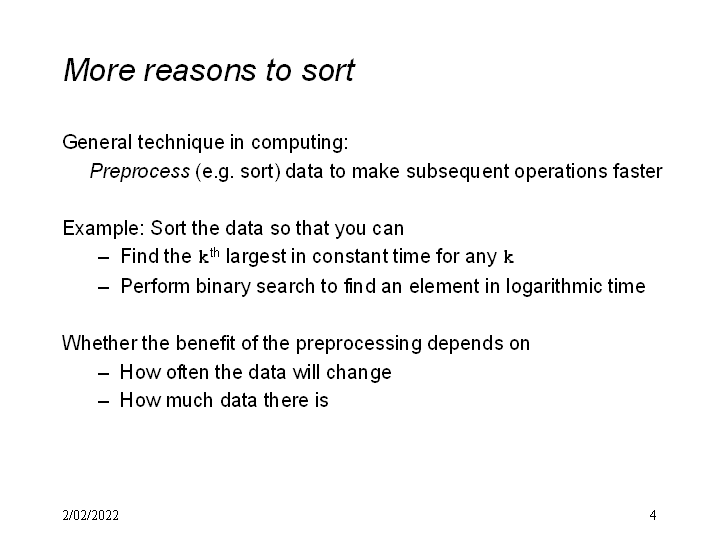 More reasons to sort

General technique in computing:
Preprocess (e.g. sort) data to make subsequent operations faster

Example: Sort the data so that you can
– Find the $k^{th}$ largest in constant time for any k
– Perform binary search to find an element in logarithmic time

Whether the benefit of the preprocessing depends on
– How often the data will change
– How much data there is

2/02/2022

4